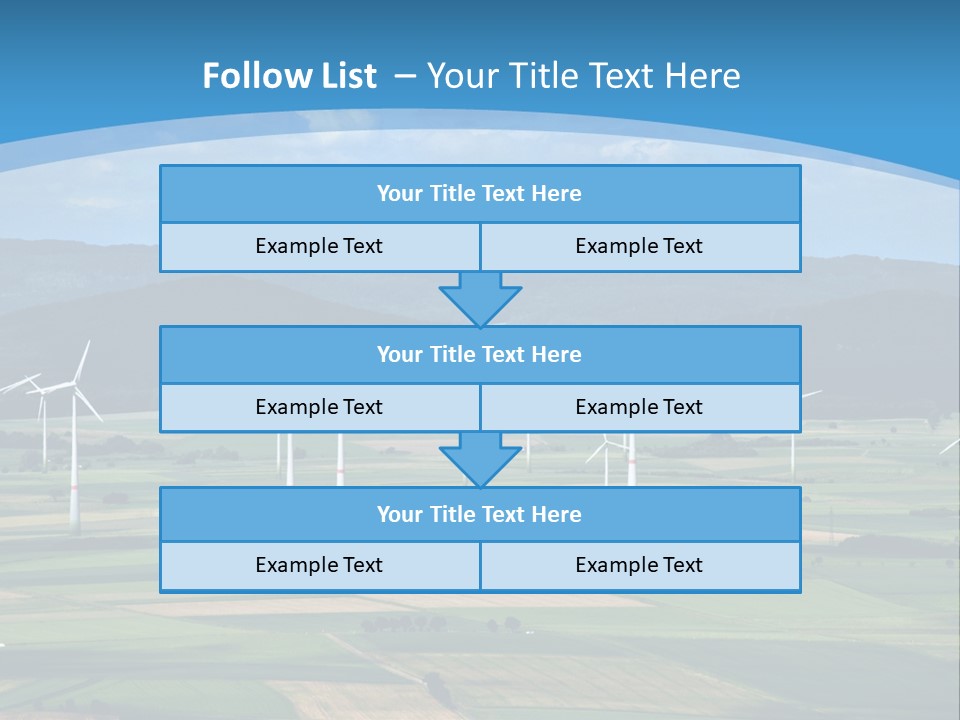 Follow List – Your Title Text Here

Your Title Text Here

Example Text

Example Text

Your Title Text Here

Example Text

Example Text

Your Title Text Here

Example Text

Example Text